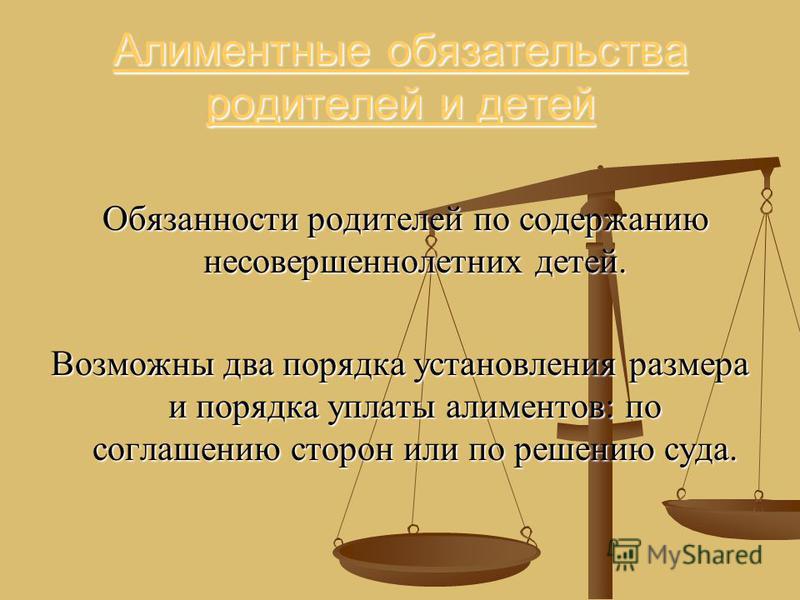 Алиментные обязательства родителей и детей

Обязанности родителей по содержанию несовершеннолетних детей.

Возможны два порядка установления размера и порядка уплаты алиментов: по соглашению сторон или по решению суда.

MyShared